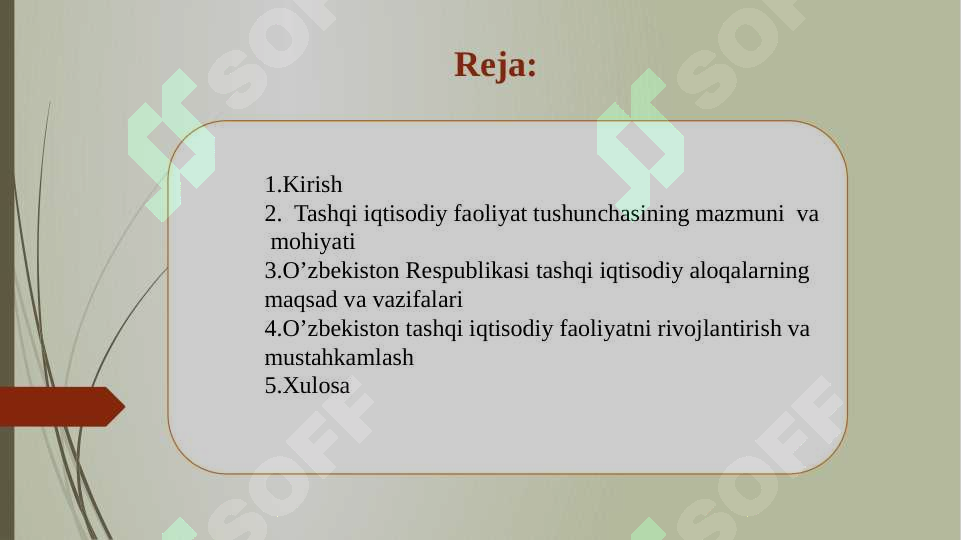 Reja:

1.Kirish
2. Tashqi iqtisodiy faoliyat tushunchasining mazmuni va mohiyati
3.O’zbekiston Respublikasi tashqi iqtisodiy aloqalarning maqsad va vazifalari
4.O’zbekiston tashqi iqtisodiy faoliyatni rivojlantirish va mustahkamlash
5.Xulosa

SOFF SOFF SOFF SOFF